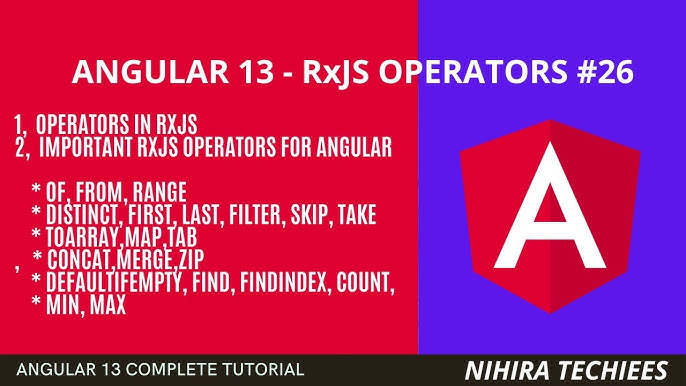 ANGULAR 13 - RxJS OPERATORS #26

1, OPERATORS IN RXJS
2, IMPORTANT RXJS OPERATORS FOR ANGULAR

* OF, FROM, RANGE
* DISTINCT, FIRST, LAST, FILTER, SKIP, TAKE
* TOARRAY,MAP,TAB
, * CONCAT,MERGE,ZIP
* DEFAULTIFEMPTY, FIND, FINDINDEX, COUNT,
* MIN, MAX

A

ANGULAR 13 COMPLETE TUTORIAL
NIHIRA TECHIEES